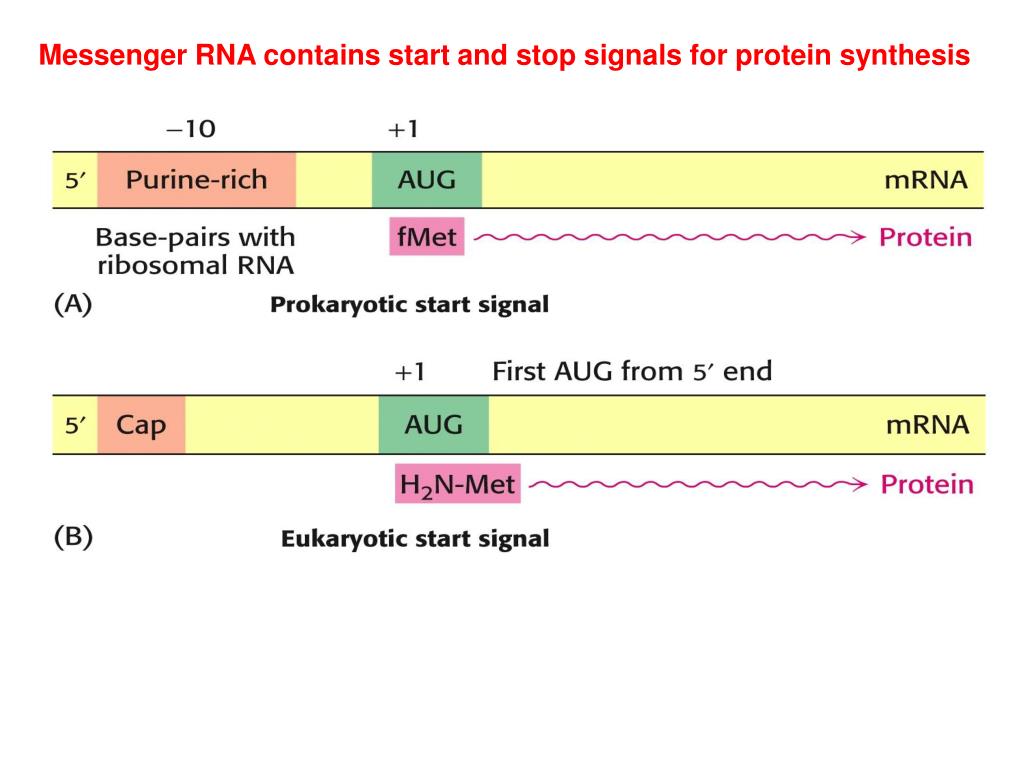 Messenger RNA contains start and stop signals for protein synthesis

−10

+1

5′ Purine-rich AUG mRNA

Base-pairs with ribosomal RNA

fMet

Protein

(A) Prokaryotic start signal

+1 First AUG from 5′ end

5′ Cap AUG mRNA

$H_2N$-Met

Protein

(B) Eukaryotic start signal